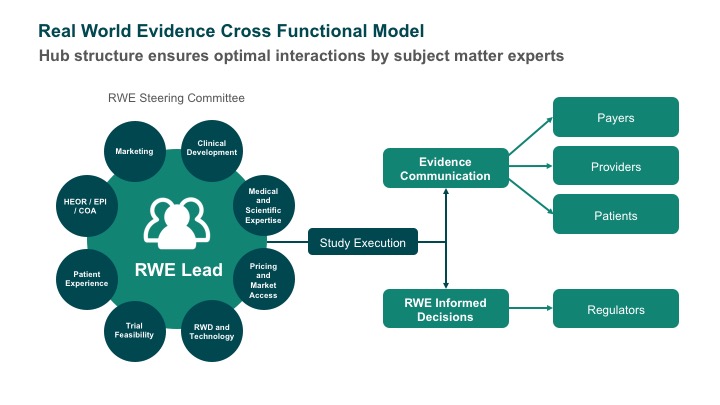 Real World Evidence Cross Functional Model

Hub structure ensures optimal interactions by subject matter experts

RWE Steering Committee

Marketing

Clinical Development

Medical and Scientific Expertise

Pricing and Market Access

RWD and Technology

Trial Feasibility

Patient Experience

HEOR / EPI / COA

RWE Lead

Study Execution

Evidence Communication

RWE Informed Decisions

Payers

Providers

Patients

Regulators